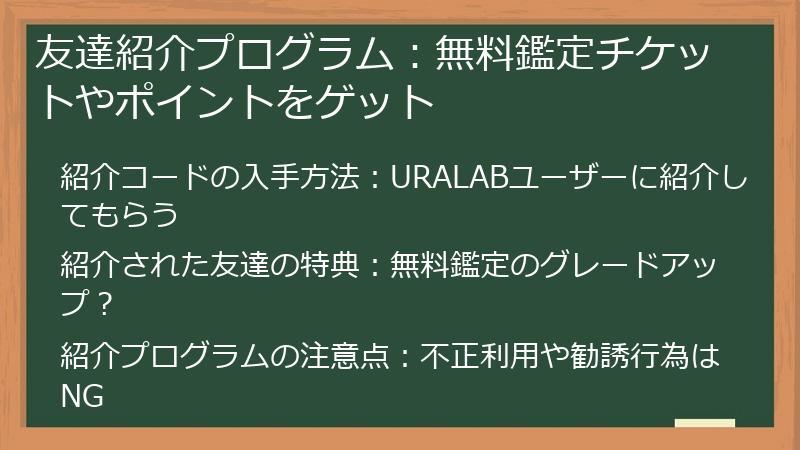 友達紹介プログラム：無料鑑定チケットやポイントをゲット

紹介コードの入手方法：URALABユーザーに紹介してもらう

紹介された友達の特典：無料鑑定のグレードアップ？

紹介プログラムの注意点：不正利用や勧誘行為はNG